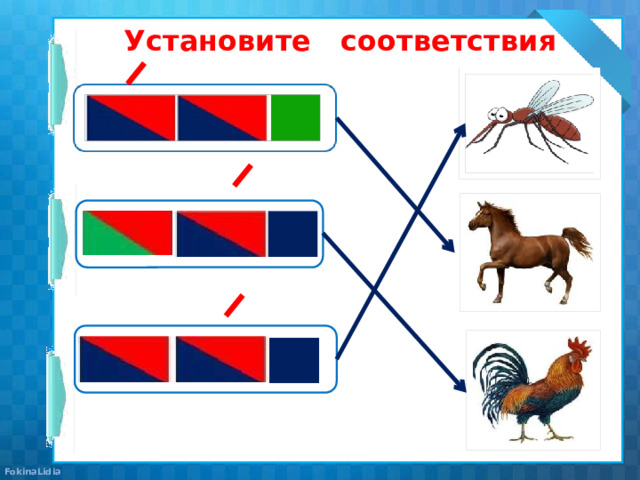 Установите соответствия

FokinaLidia